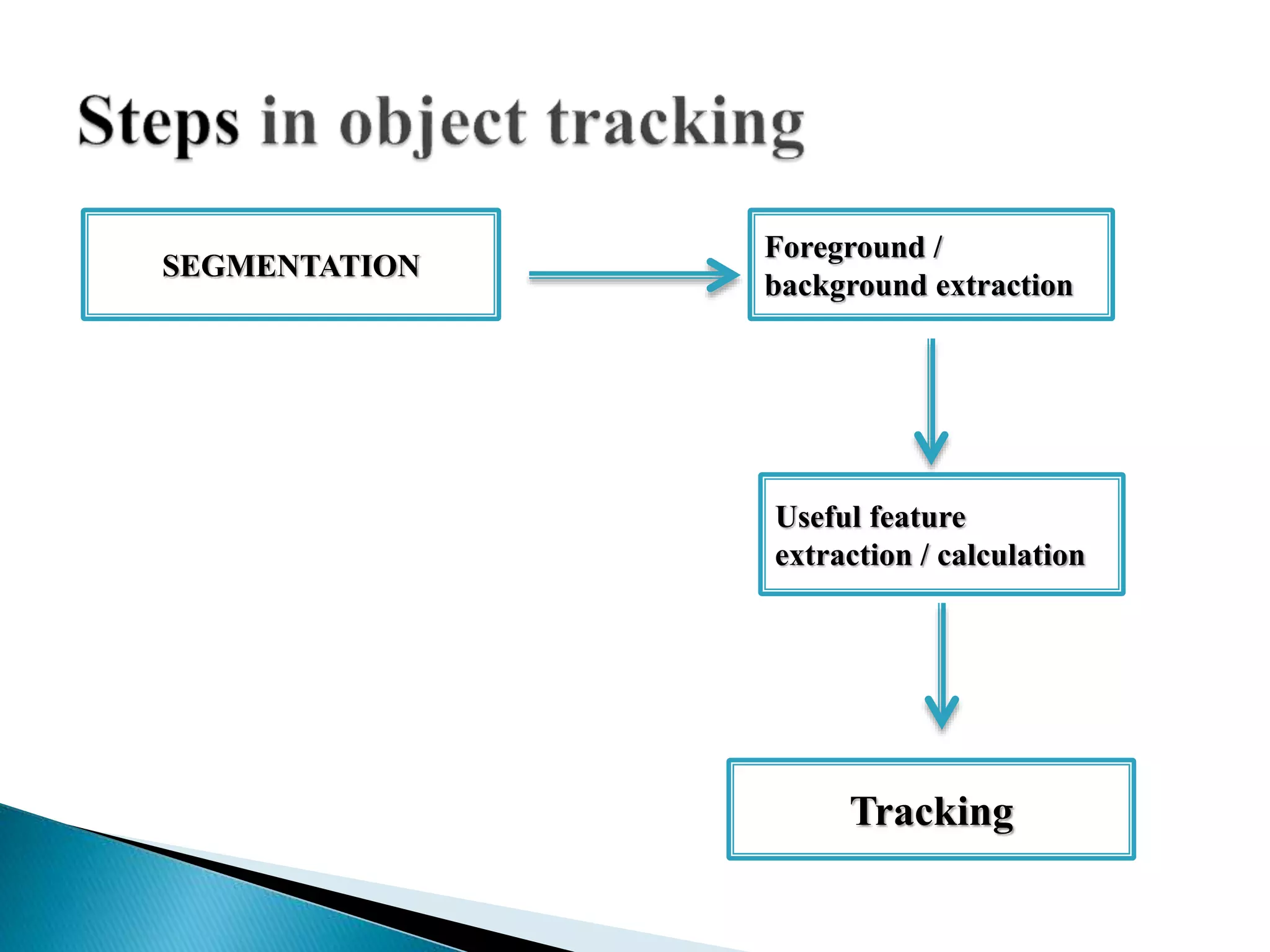 Steps in object tracking

SEGMENTATION

Foreground / background extraction

Useful feature extraction / calculation

Tracking